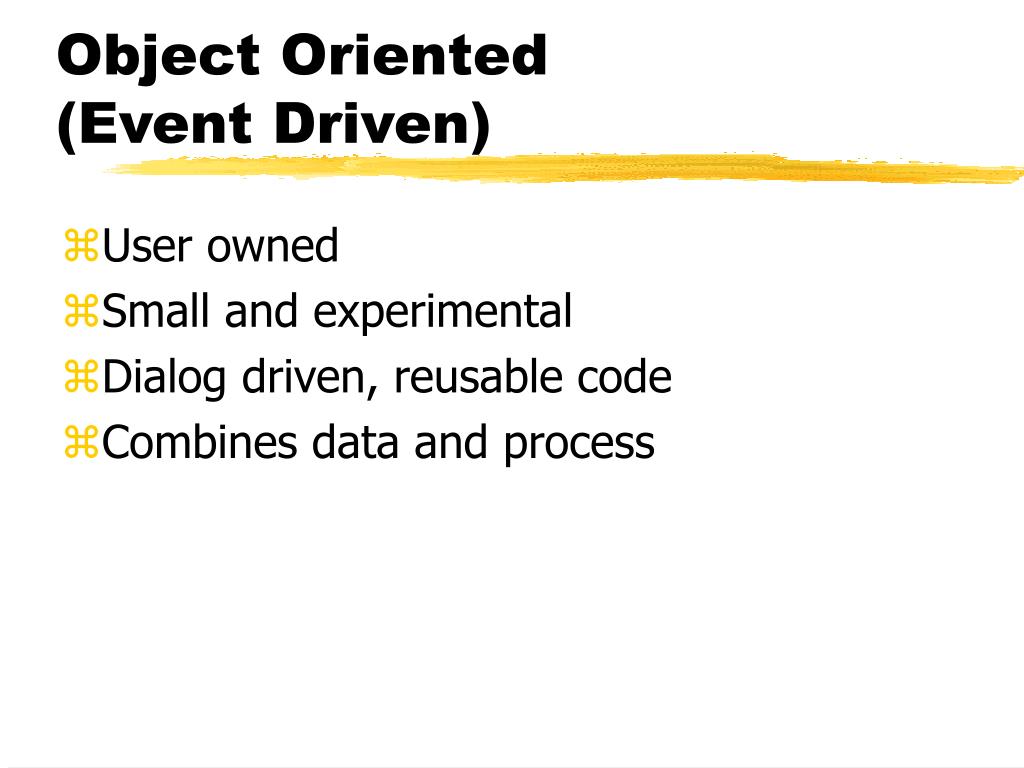 Object Oriented
(Event Driven)

⌘User owned
⌘Small and experimental
⌘Dialog driven, reusable code
⌘Combines data and process